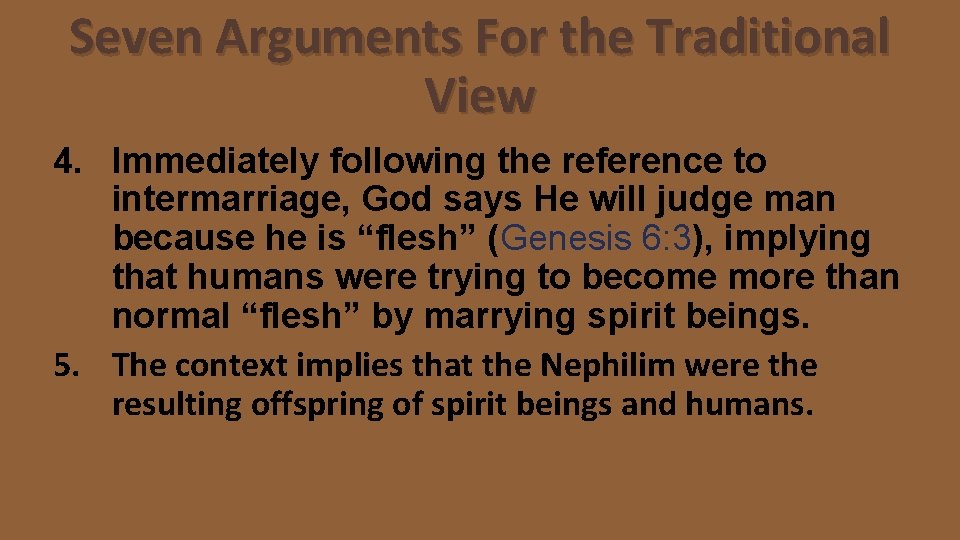 Seven Arguments For the Traditional View

4. Immediately following the reference to intermarriage, God says He will judge man because he is “flesh” (Genesis 6:3), implying that humans were trying to become more than normal “flesh” by marrying spirit beings.

5. The context implies that the Nephilim were the resulting offspring of spirit beings and humans.